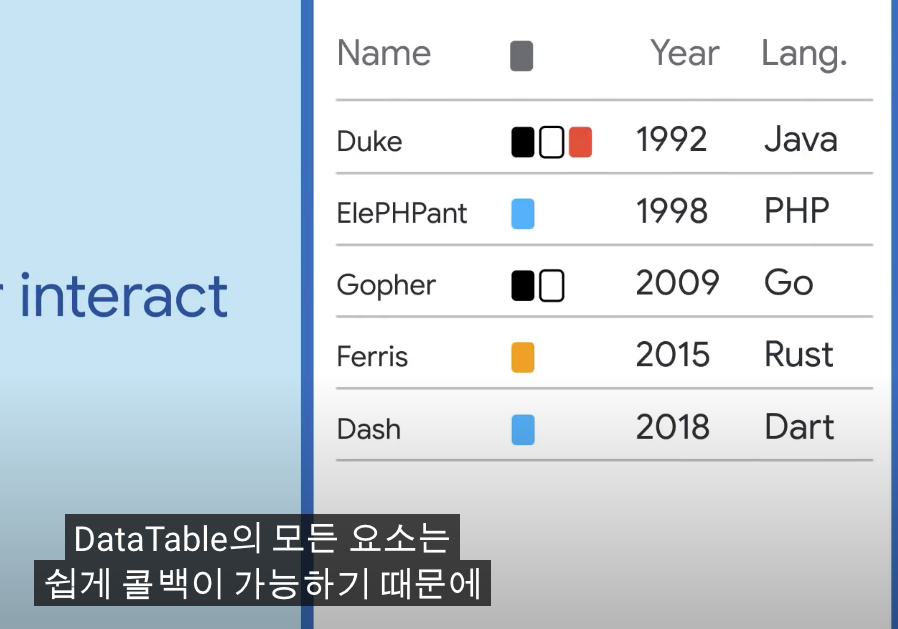 r interact

| Name | | Year | Lang. |
|---|---|---|---|
| Duke | | 1992 | Java |
| ElePHPant | | 1998 | PHP |
| Gopher | | 2009 | Go |
| Ferris | | 2015 | Rust |
| Dash | | 2018 | Dart |

DataTable의 모든 요소는
쉽게 콜백이 가능하기 때문에